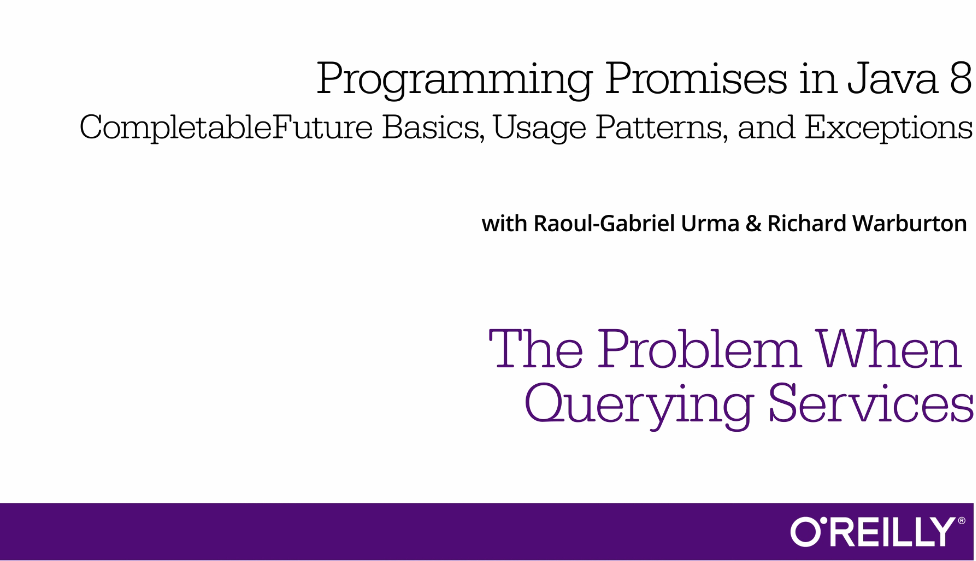 Programming Promises in Java 8
CompletableFuture Basics, Usage Patterns, and Exceptions

with Raoul-Gabriel Urma & Richard Warburton

The Problem When Querying Services

O'REILLY®